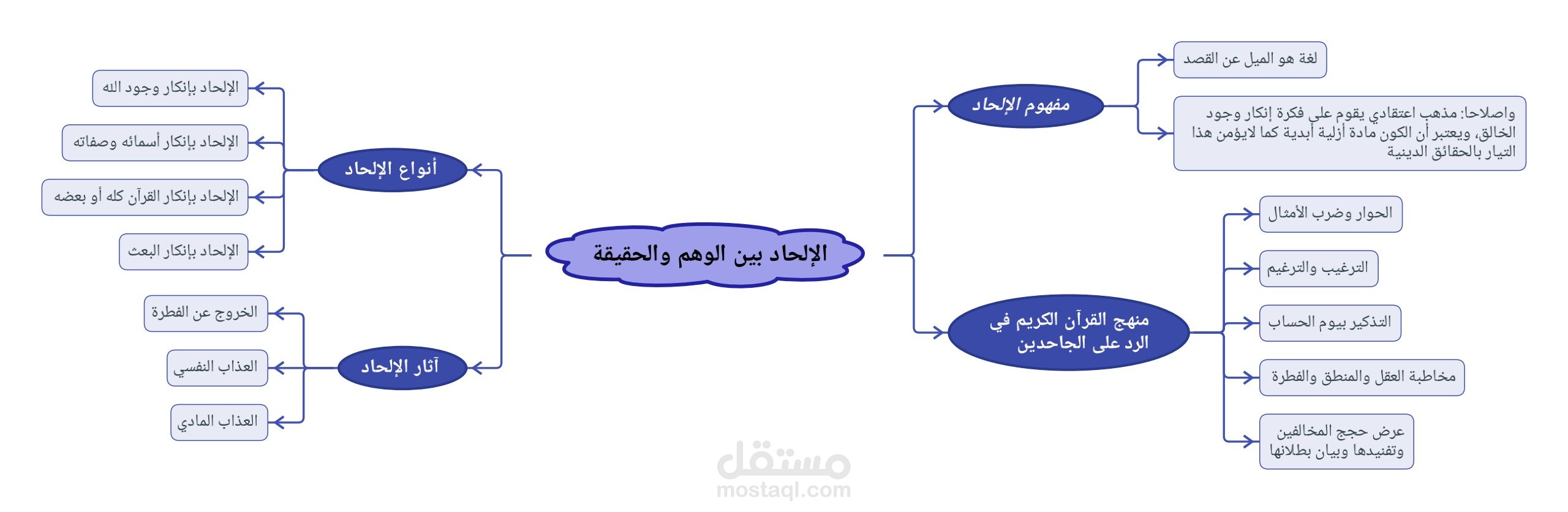 الإلحاد بين الوهم والحقيقة

مفهوم الإلحاد

لغة هو الميل عن القصد

واصلاحا: مذهب اعتقادي يقوم على فكرة إنكار وجود الخالق، ويعتبر أن الكون مادة أزلية أبدية كما لايؤمن هذا التيار بالحقائق الدينية

منهج القرآن الكريم في الرد على الجاحدين

الحوار وضرب الأمثال

الترغيب والترغيم

التذكير بيوم الحساب

مخاطبة العقل والمنطق والفطرة

عرض حجج المخالفين وتفنيدها وبيان بطلانها

أنواع الإلحاد

الإلحاد بإنكار وجود الله

الإلحاد بإنكار أسمائه وصفاته

الإلحاد بإنكار القرآن كله أو بعضه

الإلحاد بإنكار البعث

آثار الإلحاد

الخروج عن الفطرة

العذاب النفسي

العذاب المادي

مستقل
mostaql.com